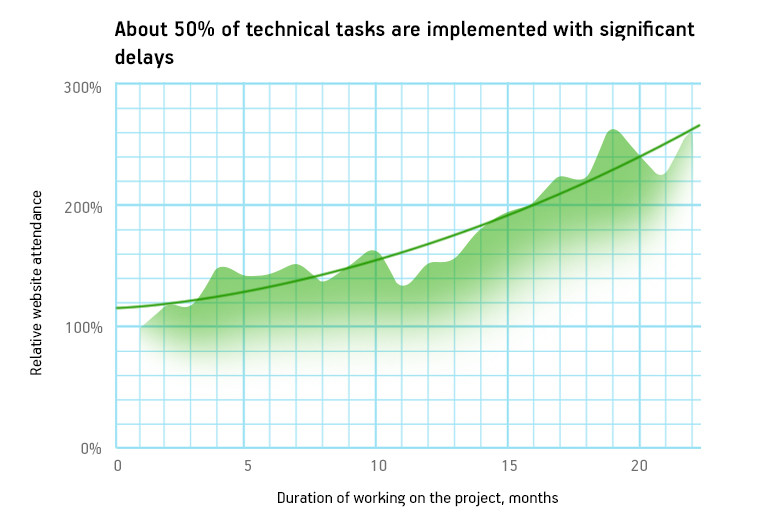 About 50% of technical tasks are implemented with significant delays

300%
200%
100%
0%

Relative website attendance

0
5
10
15
20

Duration of working on the project, months